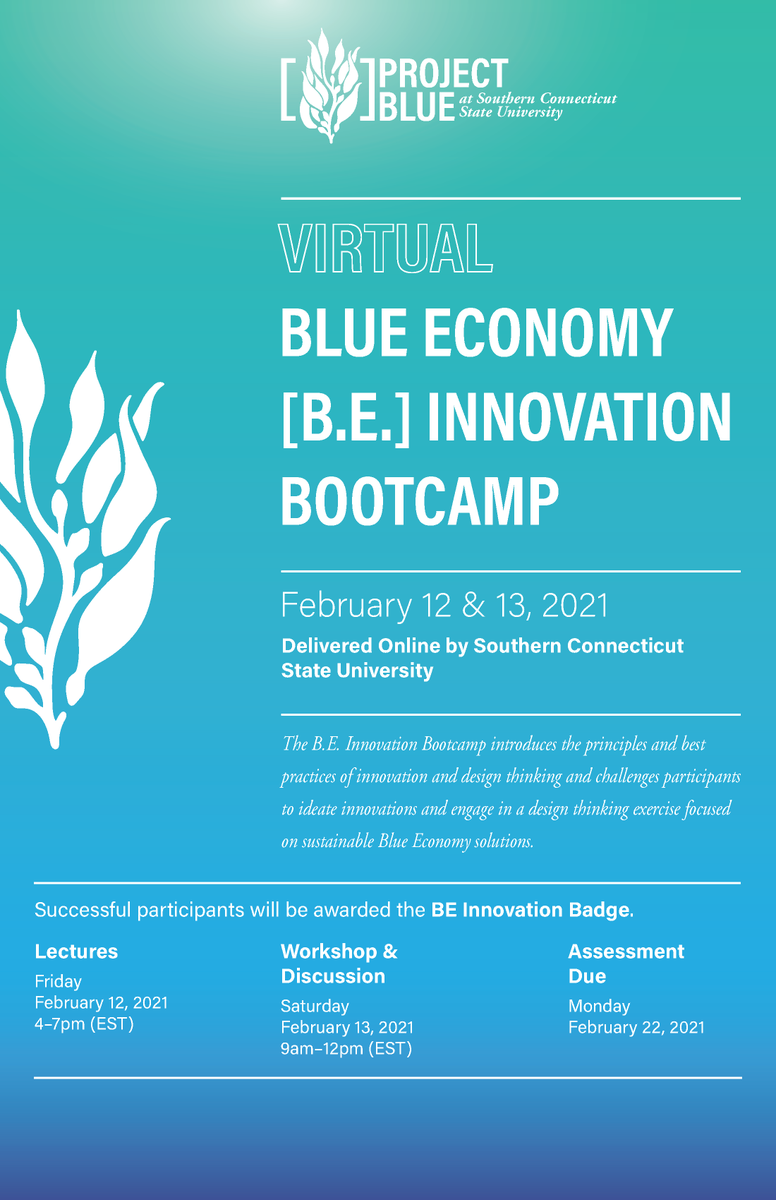 [ ] PROJECT BLUE at Southern Connecticut State University

VIRTUAL

BLUE ECONOMY [B.E.] INNOVATION BOOTCAMP

February 12 & 13, 2021

Delivered Online by Southern Connecticut State University

The B.E. Innovation Bootcamp introduces the principles and best practices of innovation and design thinking and challenges participants to ideate innovations and engage in a design thinking exercise focused on sustainable Blue Economy solutions.

Successful participants will be awarded the BE Innovation Badge.

Lectures
Friday
February 12, 2021
4–7pm (EST)

Workshop & Discussion
Saturday
February 13, 2021
9am–12pm (EST)

Assessment Due
Monday
February 22, 2021